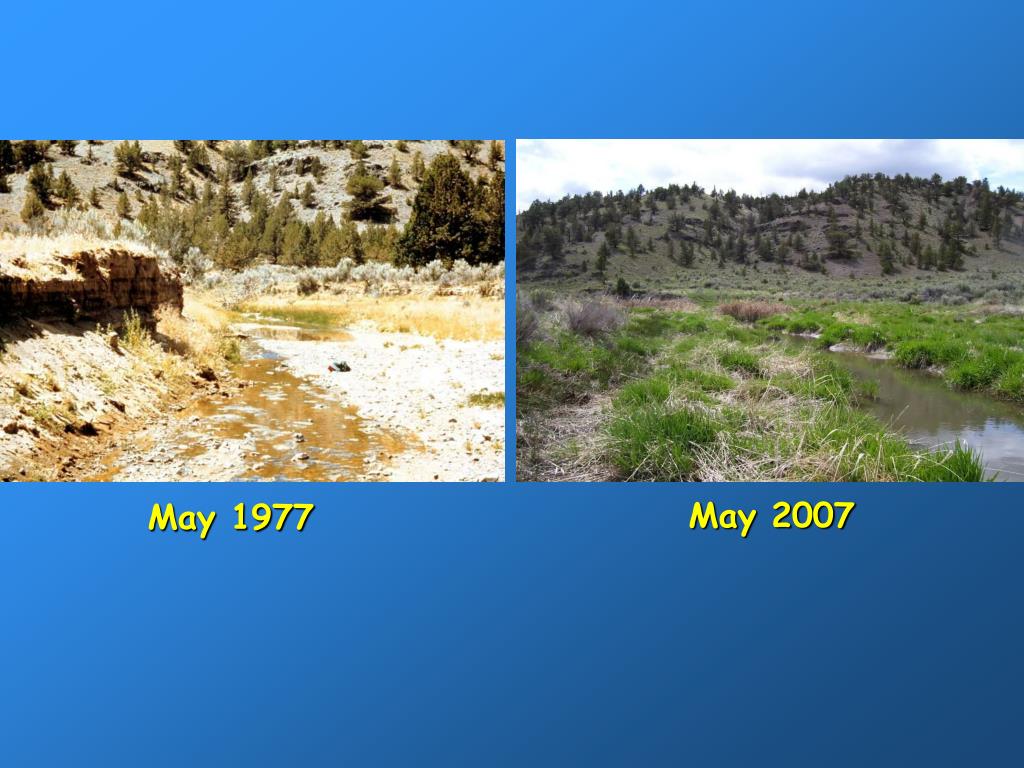 May 1977

May 2007